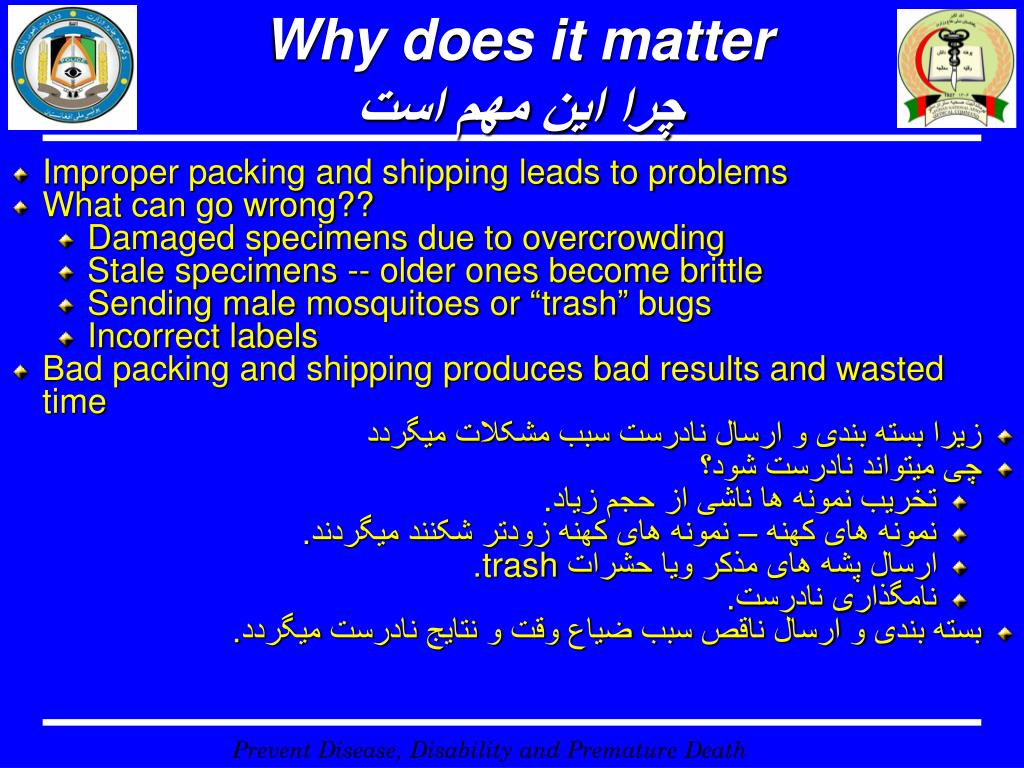 Why does it matter
چرا این مهم است

Improper packing and shipping leads to problems
What can go wrong??
Damaged specimens due to overcrowding
Stale specimens -- older ones become brittle
Sending male mosquitoes or “trash” bugs
Incorrect labels
Bad packing and shipping produces bad results and wasted time

زیرا بسته بندی و ارسال نادرست سبب مشکلات میگردد
چی میتواند نادرست شود؟
تخریب نمونه ها ناشی از حجم زیاد.
نمونه های کهنه – نمونه های کهنه زودتر شکنند میگردند.
ارسال پشه های مذکر ویا حشرات trash.
نامگذاری نادرست.
بسته بندی و ارسال ناقص سبب ضیاع وقت و نتایج نادرست میگردد.

Prevent Disease, Disability and Premature Death